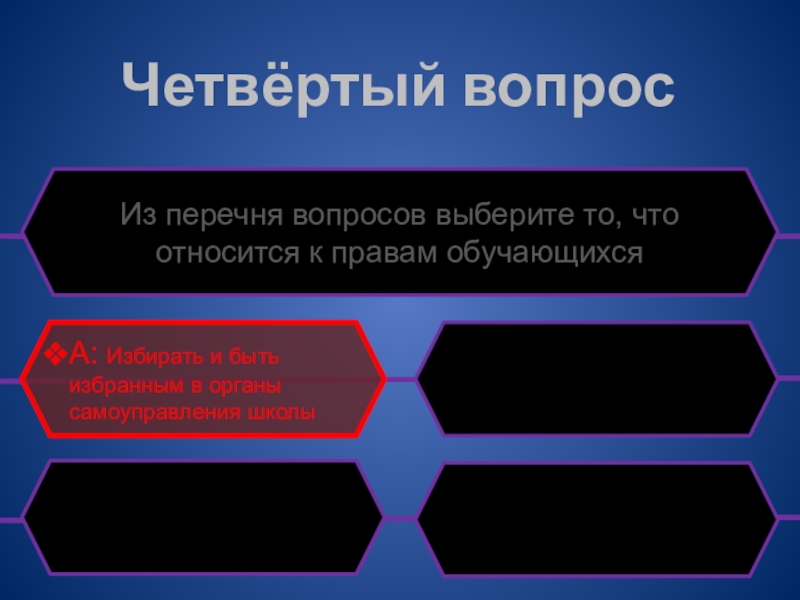 Четвёртый вопрос

Из перечня вопросов выберите то, что относится к правам обучающихся

❖А: Избирать и быть избранным в органы самоуправления школы